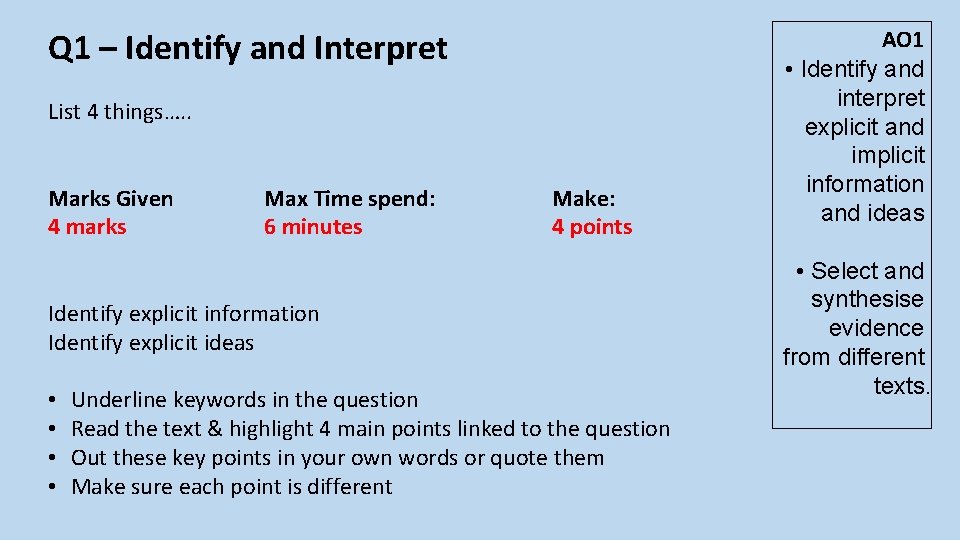 Q1 – Identify and Interpret

List 4 things…..

Marks Given
4 marks

Max Time spend:
6 minutes

Make:
4 points

Identify explicit information
Identify explicit ideas

• Underline keywords in the question
• Read the text & highlight 4 main points linked to the question
• Out these key points in your own words or quote them
• Make sure each point is different

AO1
• Identify and interpret explicit and implicit information and ideas

• Select and synthesise evidence from different texts.